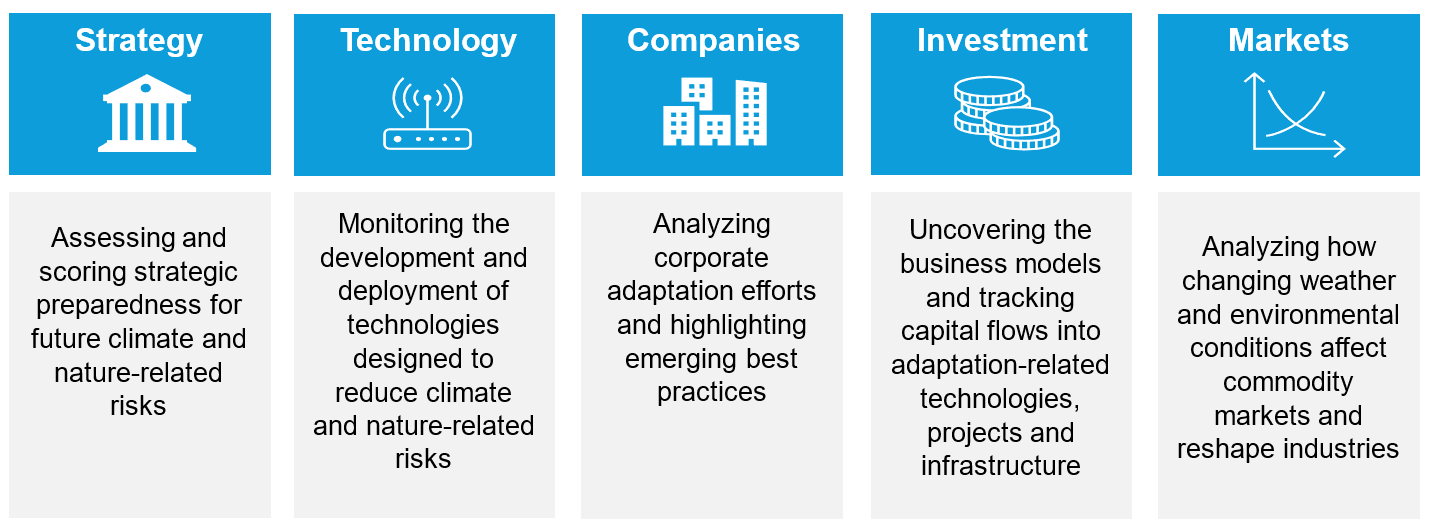 Strategy

Assessing and scoring strategic preparedness for future climate and nature-related risks

Technology

Monitoring the development and deployment of technologies designed to reduce climate and nature-related risks

Companies

Analyzing corporate adaptation efforts and highlighting emerging best practices

Investment

Uncovering the business models and tracking capital flows into adaptation-related technologies, projects and infrastructure

Markets

Analyzing how changing weather and environmental conditions affect commodity markets and reshape industries